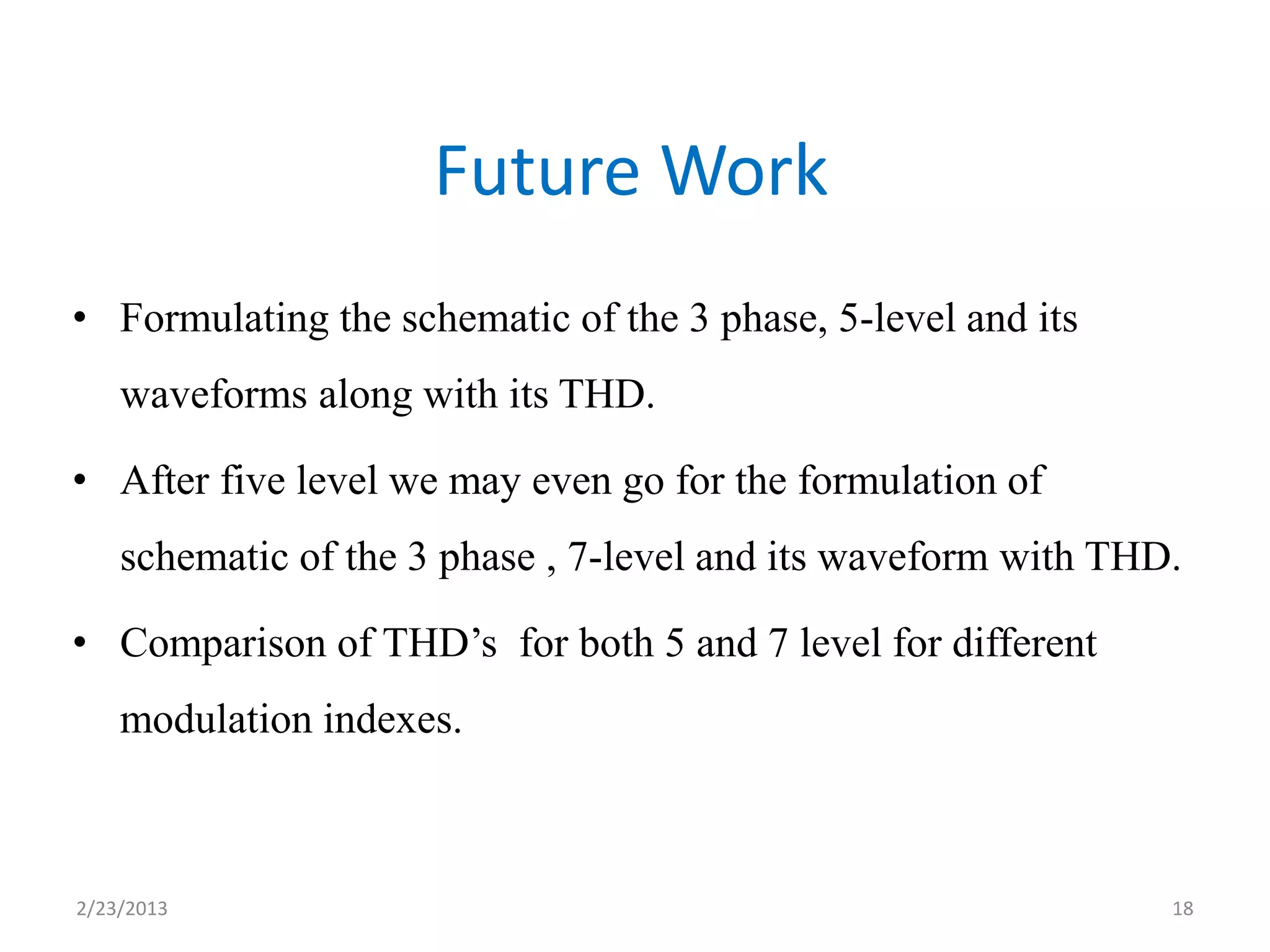 Future Work

• Formulating the schematic of the 3 phase, 5-level and its waveforms along with its THD.

• After five level we may even go for the formulation of schematic of the 3 phase , 7-level and its waveform with THD.

• Comparison of THD’s for both 5 and 7 level for different modulation indexes.

2/23/2013

18